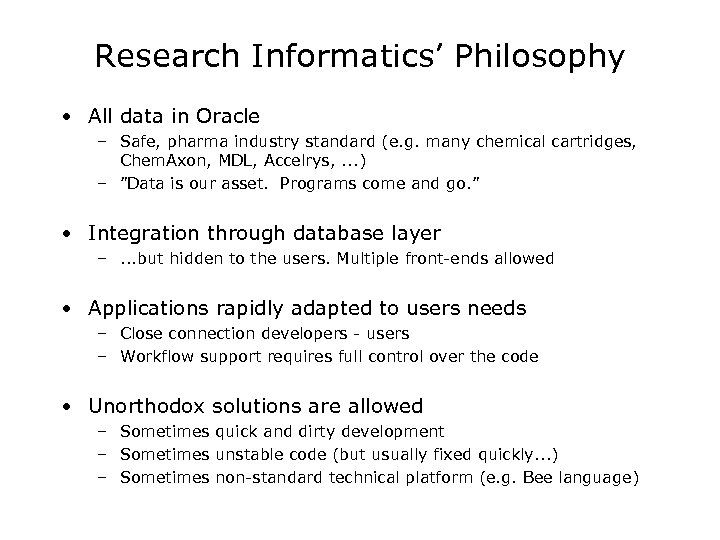 Research Informatics' Philosophy

• All data in Oracle
– Safe, pharma industry standard (e.g. many chemical cartridges, ChemAxon, MDL, Accelrys, ...)
– "Data is our asset. Programs come and go."

• Integration through database layer
– ...but hidden to the users. Multiple front-ends allowed

• Applications rapidly adapted to users needs
– Close connection developers - users
– Workflow support requires full control over the code

• Unorthodox solutions are allowed
– Sometimes quick and dirty development
– Sometimes unstable code (but usually fixed quickly...)
– Sometimes non-standard technical platform (e.g. Bee language)